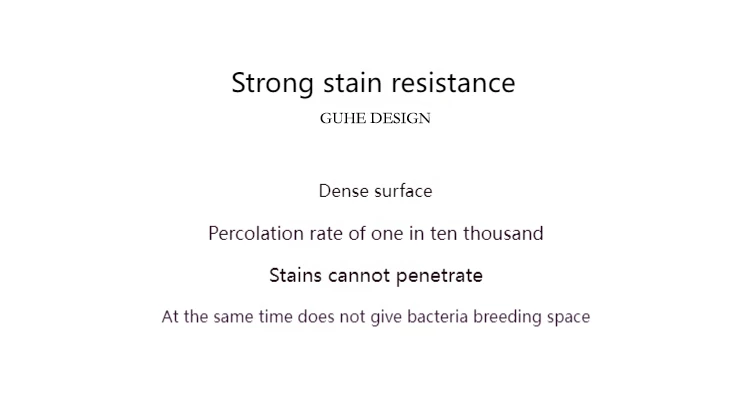 Strong stain resistance
GUHE DESIGN

Dense surface

Percolation rate of one in ten thousand

Stains cannot penetrate

At the same time does not give bacteria breeding space